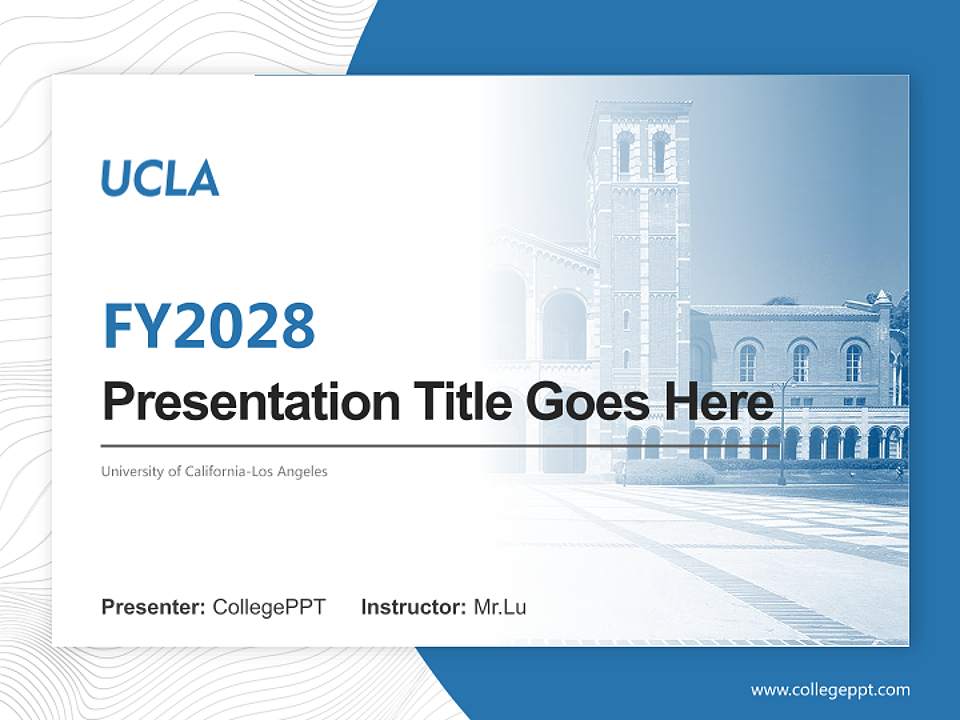 UCLA

FY2028

Presentation Title Goes Here

University of California-Los Angeles

Presenter: CollegePPT Instructor: Mr.Lu

www.collegeppt.com